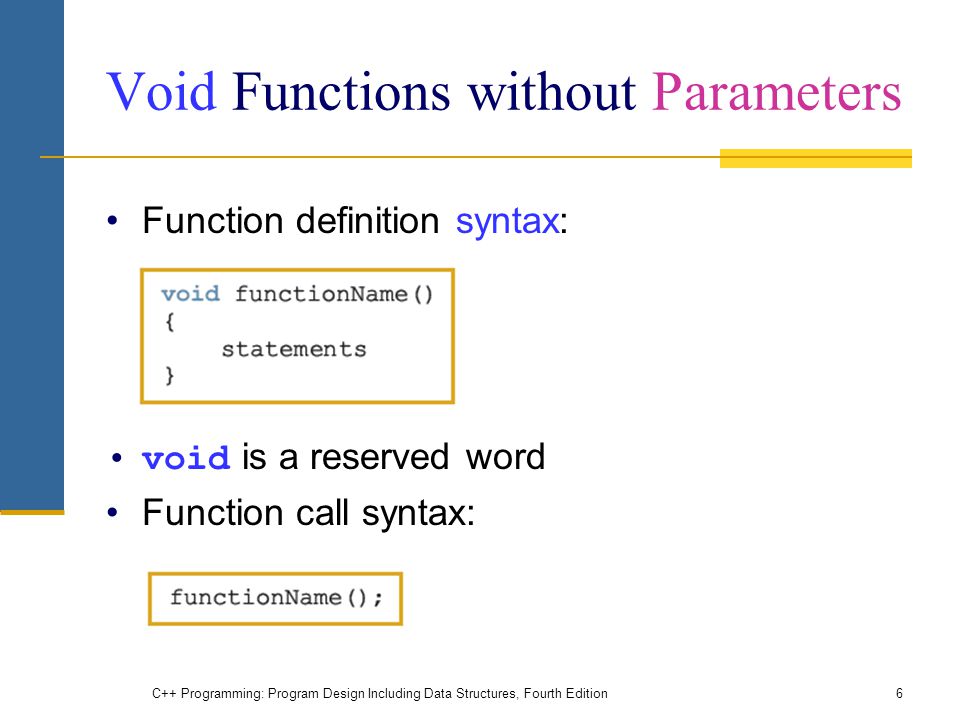 Void Functions without Parameters

• Function definition syntax:

void functionName()
{
    statements
}

• void is a reserved word
• Function call syntax:

functionName();

C++ Programming: Program Design Including Data Structures, Fourth Edition 6